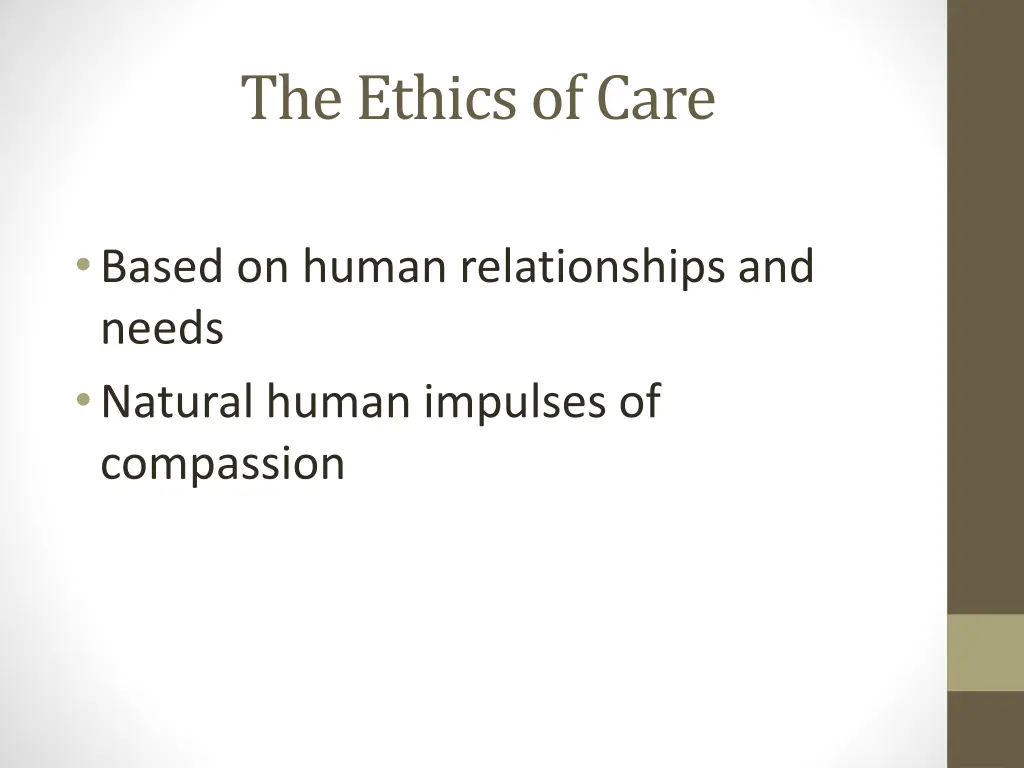 The Ethics of Care

• Based on human relationships and needs
• Natural human impulses of compassion